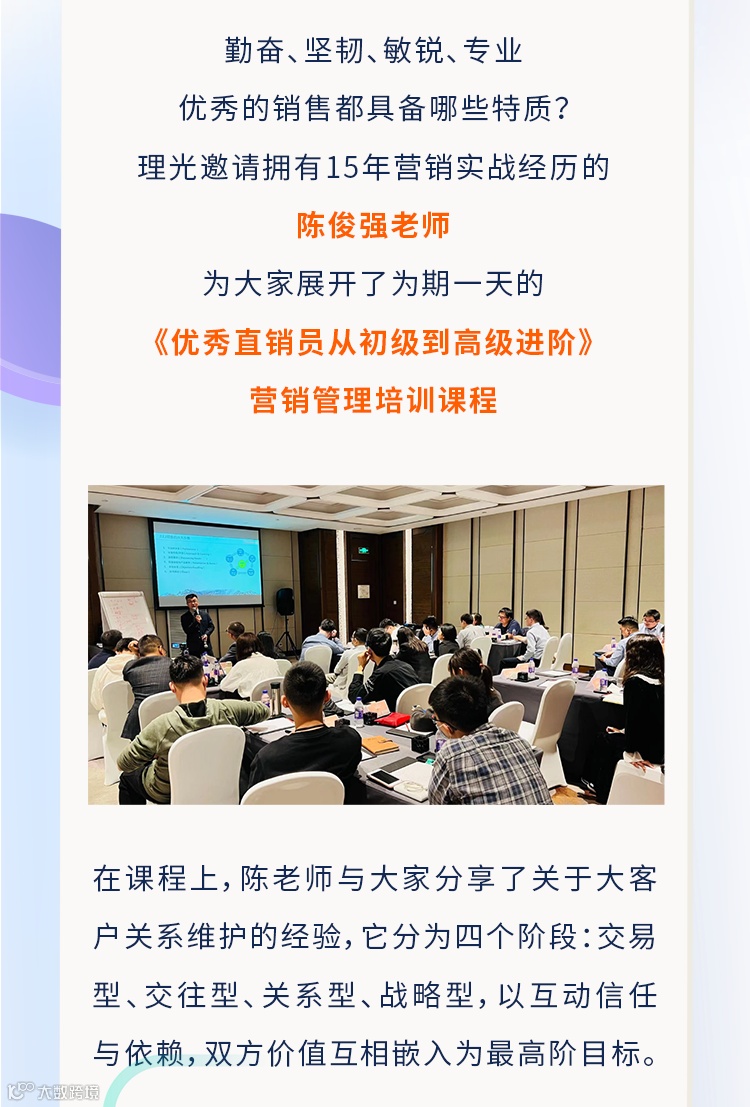 勤奋、坚韧、敏锐、专业
优秀的销售都具备哪些特质?
理光邀请拥有15年营销实战经历的
陈俊强老师
为大家展开了为期一天的
《优秀直销员从初级到高级进阶》
营销管理培训课程

在课程上,陈老师与大家分享了关于大客户关系维护的经验,它分为四个阶段:交易型、交往型、关系型、战略型,以互动信任与依赖,双方价值互相嵌入为最高阶目标。

大数跨境